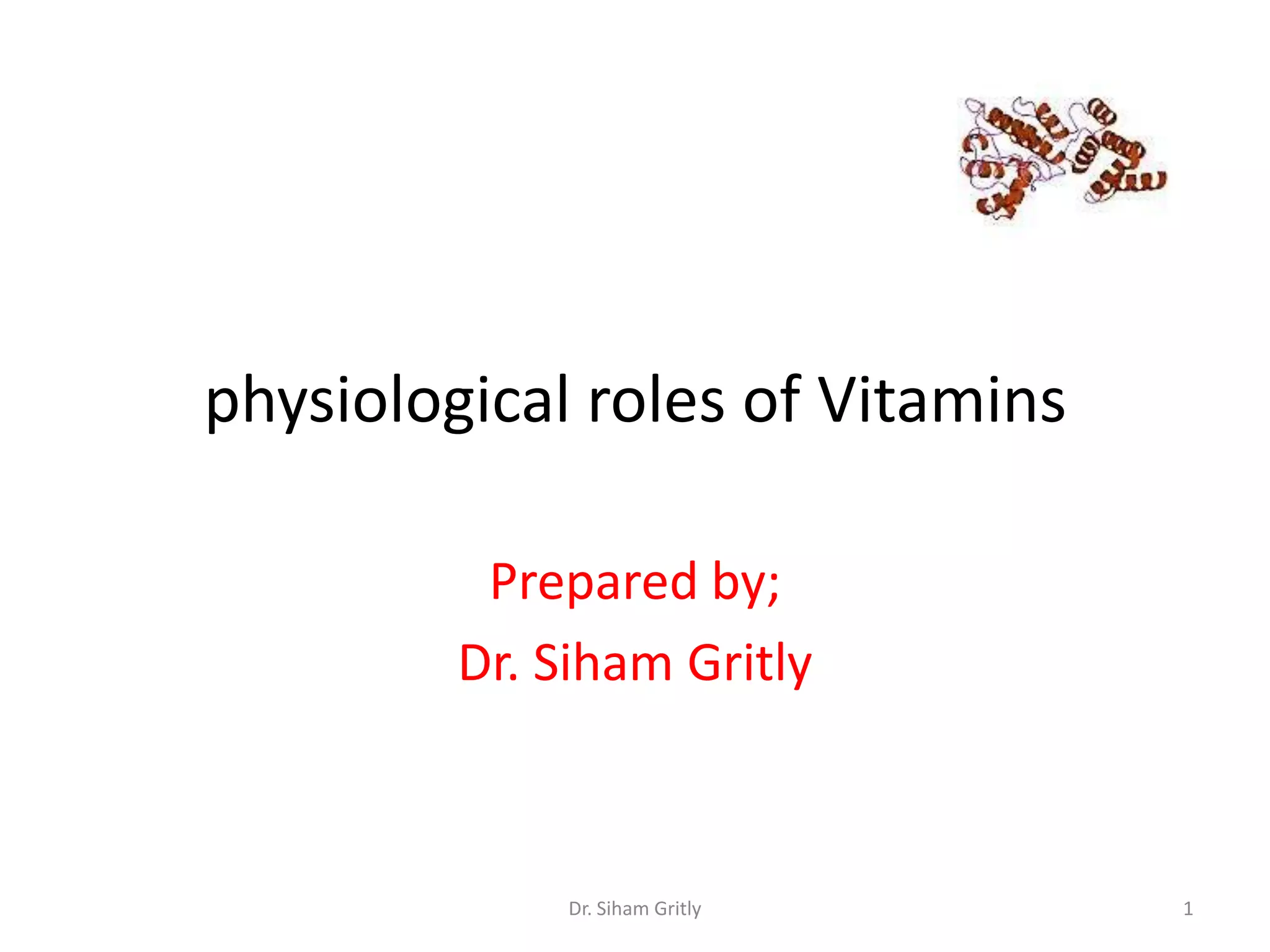 physiological roles of Vitamins

Prepared by;

Dr. Siham Gritly

Dr. Siham Gritly

1